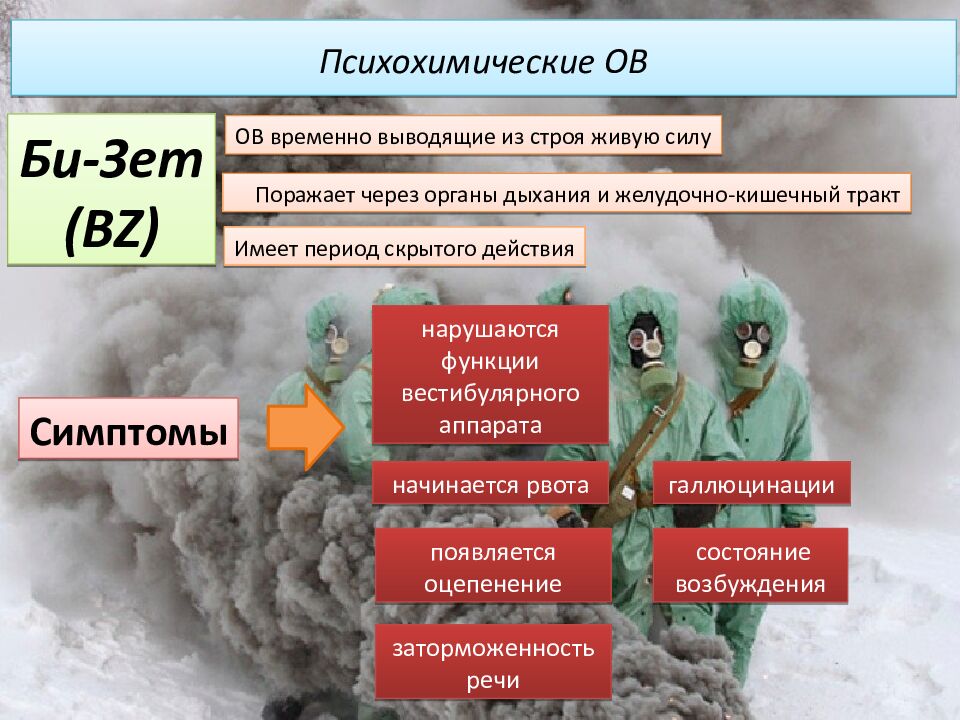 Психохимические ОВ

Би-Зет (BZ)

ОВ временно выводящие из строя живую силу

Поражает через органы дыхания и желудочно-кишечный тракт

Имеет период скрытого действия

Симптомы

нарушаются функции вестибулярного аппарата

начинается рвота

галлюцинации

появляется оцепенение

состояние возбуждения

заторможенность речи